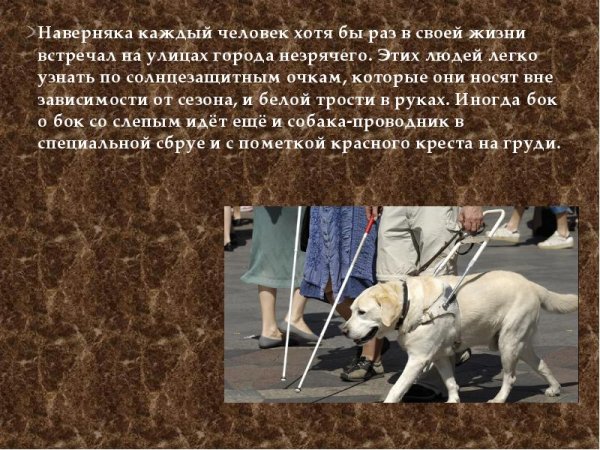 Наверняка каждый человек хотя бы раз в своей жизни встречал на улицах города незрячего. Этих людей легко узнать по солнцезащитным очкам, которые они носят вне зависимости от сезона, и белой трости в руках. Иногда бок о бок со слепым идёт ещё и собака-проводник в специальной сбруе и с пометкой красного креста на груди.